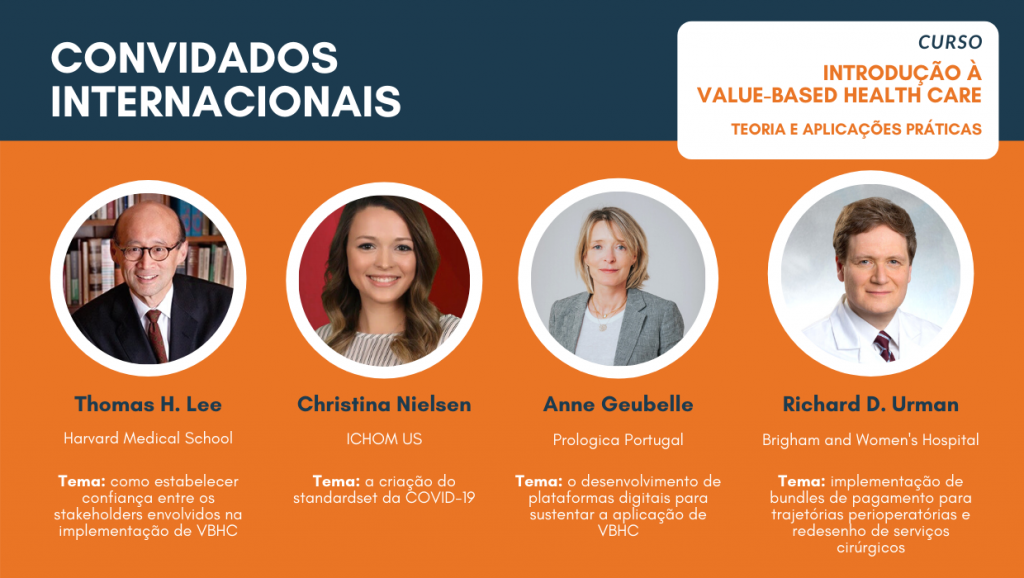 CONVIDADOS INTERNACIONAIS

CURSO
INTRODUÇÃO À VALUE-BASED HEALTH CARE
TEORIA E APLICAÇÕES PRÁTICAS

Thomas H. Lee
Harvard Medical School
Tema: como estabelecer confiança entre os stakeholders envolvidos na implementação de VBHC

Christina Nielsen
ICHOM US
Tema: a criação do standardset da COVID-19

Anne Geubelle
Prologica Portugal
Tema: o desenvolvimento de plataformas digitais para sustentar a aplicação de VBHC

Richard D. Urman
Brigham and Women's Hospital
Tema: implementação de bundles de pagamento para trajetórias perioperatórias e redesenho de serviços cirúrgicos